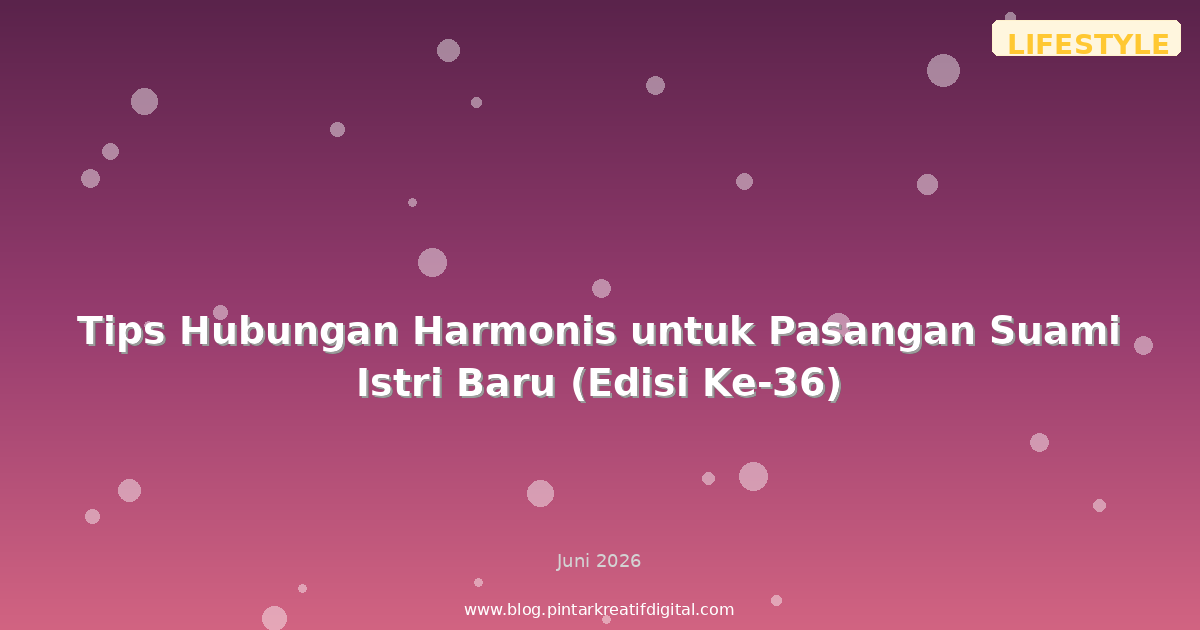 LIFESTYLE

Tips Hubungan Harmonis untuk Pasangan Suami Istri Baru (Edisi Ke-36)

Juni 2026

www.blog.pintarkreatifdigital.com